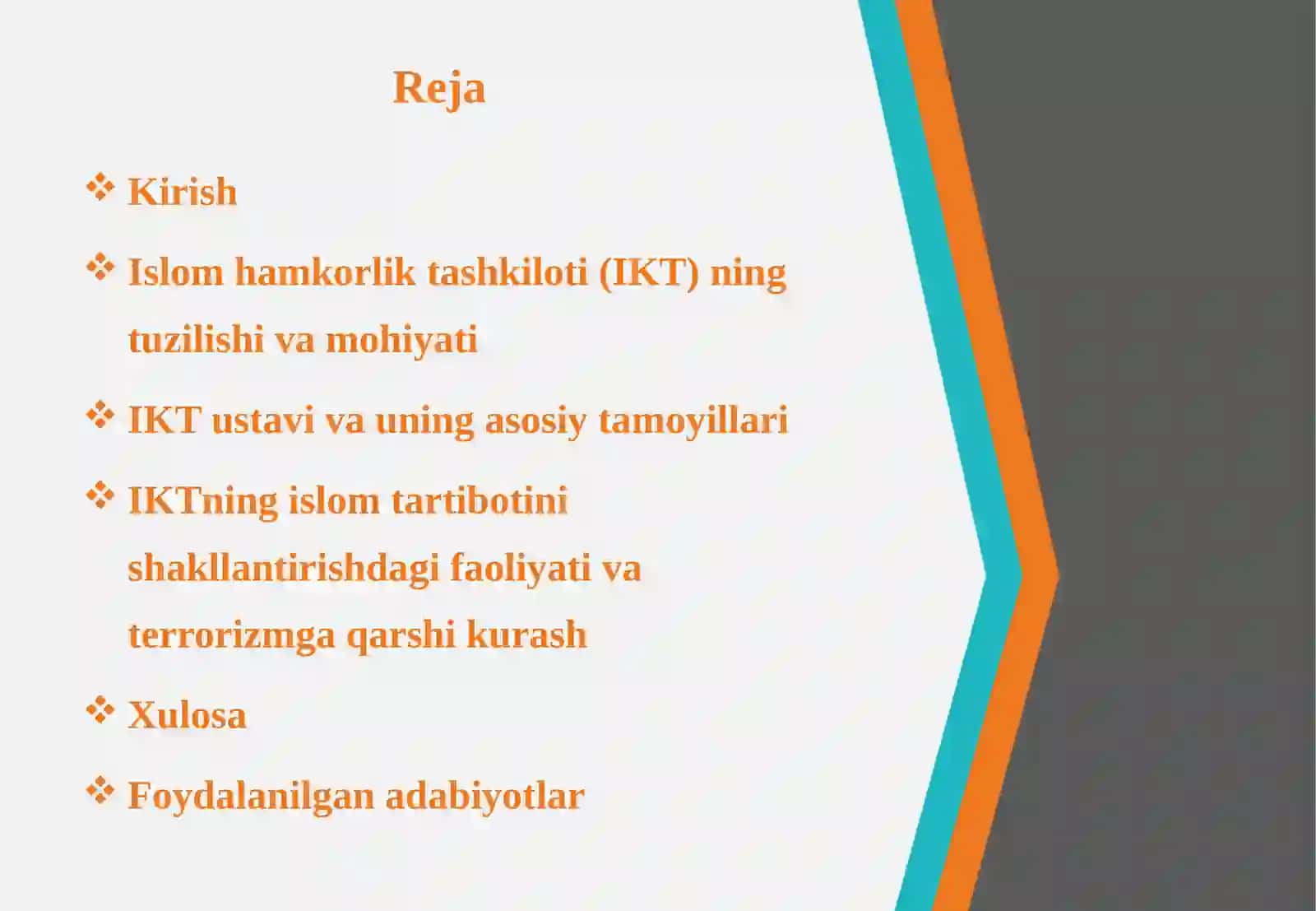 Reja

❖ Kirish

❖ Islom hamkorlik tashkiloti (IKT) ning tuzilishi va mohiyati

❖ IKT ustavi va uning asosiy tamoyillari

❖ IKTning islom tartibotini shakllantirishdagi faoliyati va terrorizmga qarshi kurash

❖ Xulosa

❖ Foydalanilgan adabiyotlar